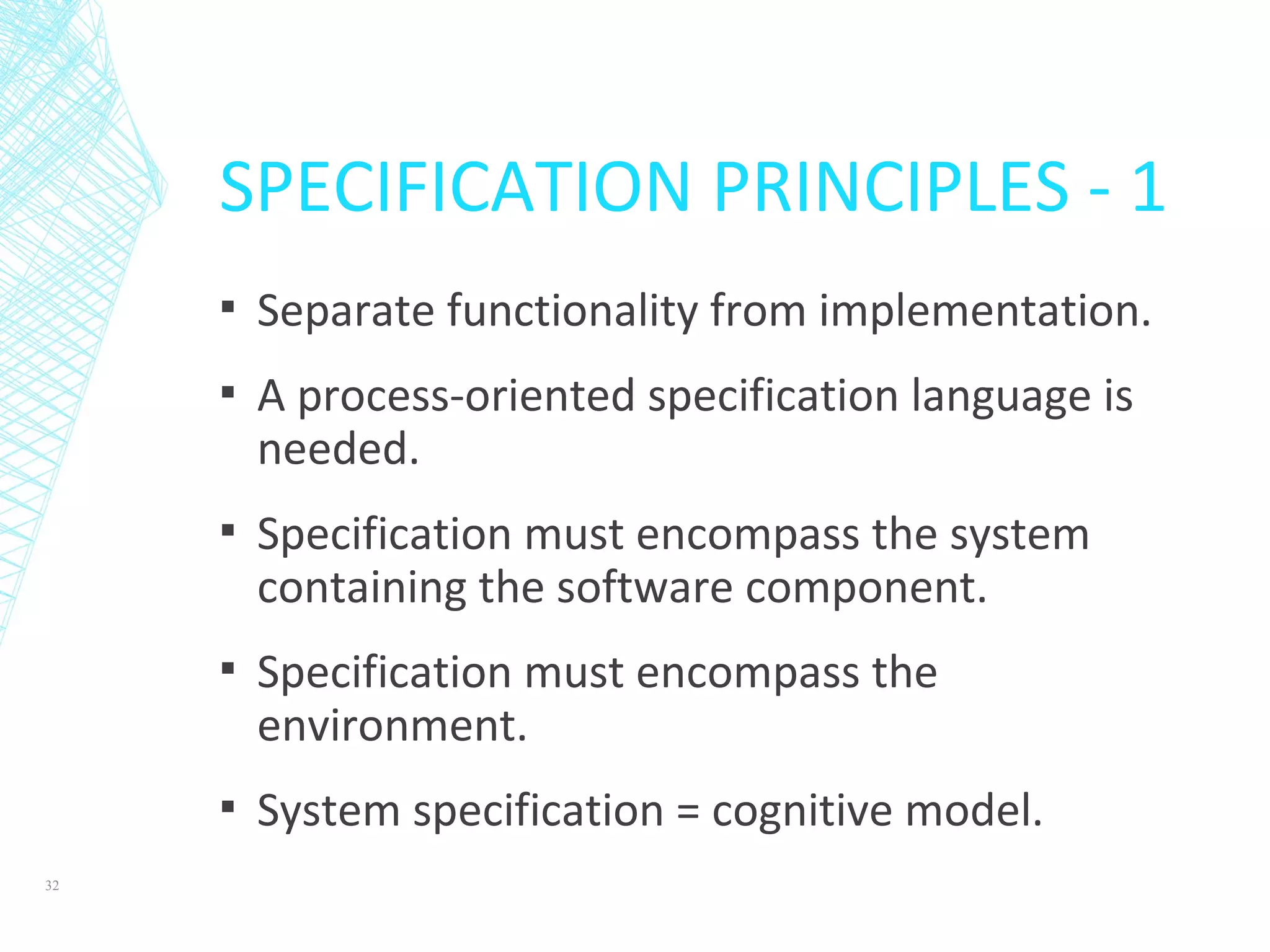 SPECIFICATION PRINCIPLES - 1

▪ Separate functionality from implementation.

▪ A process-oriented specification language is needed.

▪ Specification must encompass the system containing the software component.

▪ Specification must encompass the environment.

▪ System specification = cognitive model.

32